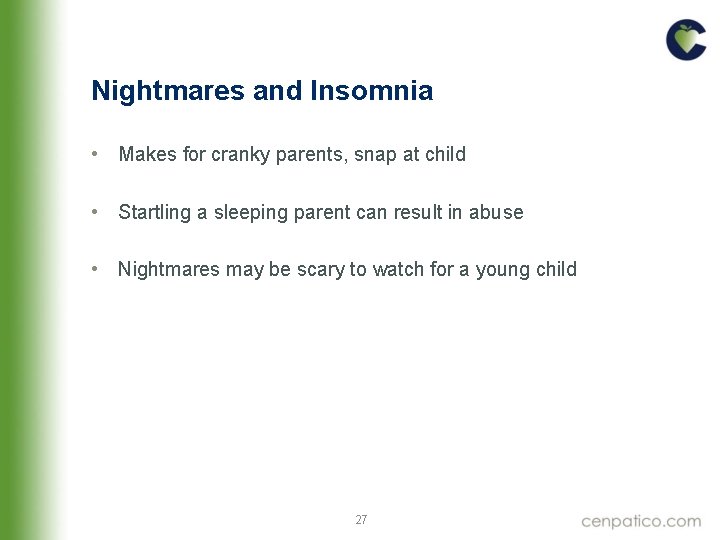 Nightmares and Insomnia

• Makes for cranky parents, snap at child

• Startling a sleeping parent can result in abuse

• Nightmares may be scary to watch for a young child

27

cenpatico.com